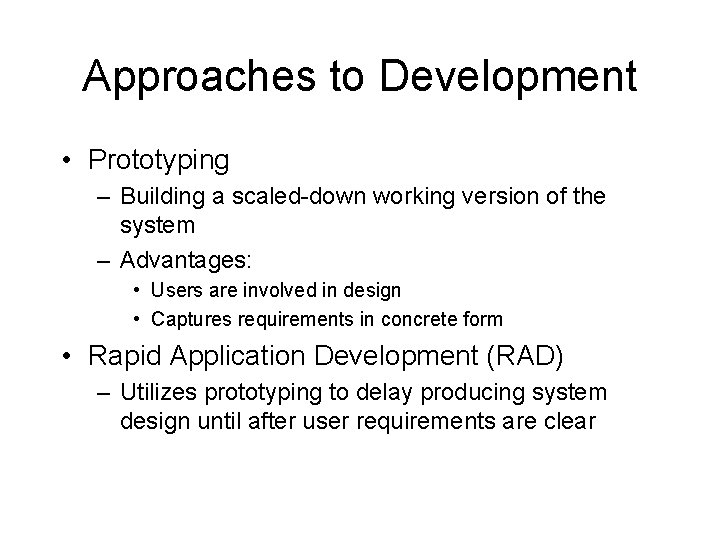 Approaches to Development

• Prototyping
– Building a scaled-down working version of the system
– Advantages:
• Users are involved in design
• Captures requirements in concrete form
• Rapid Application Development (RAD)
– Utilizes prototyping to delay producing system design until after user requirements are clear